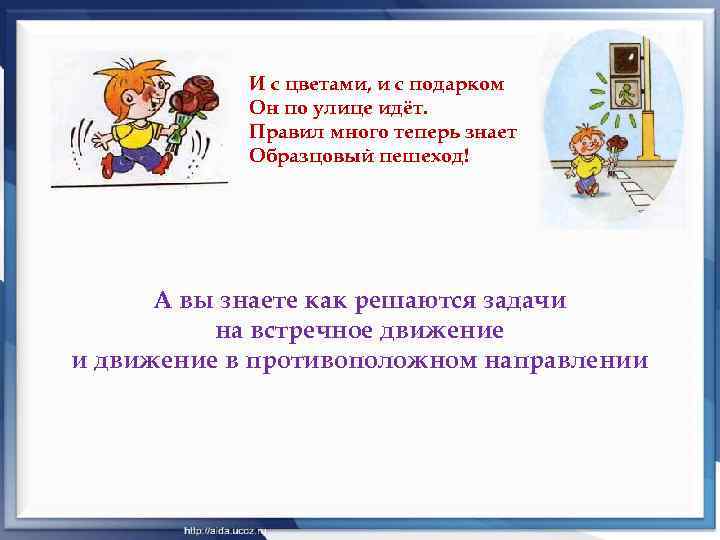 И с цветами, и с подарком
Он по улице идёт.
Правил много теперь знает
Образцовый пешеход!

А вы знаете как решаются задачи
на встречное движение
и движение в противоположном направлении

http://aida.ucoz.ru